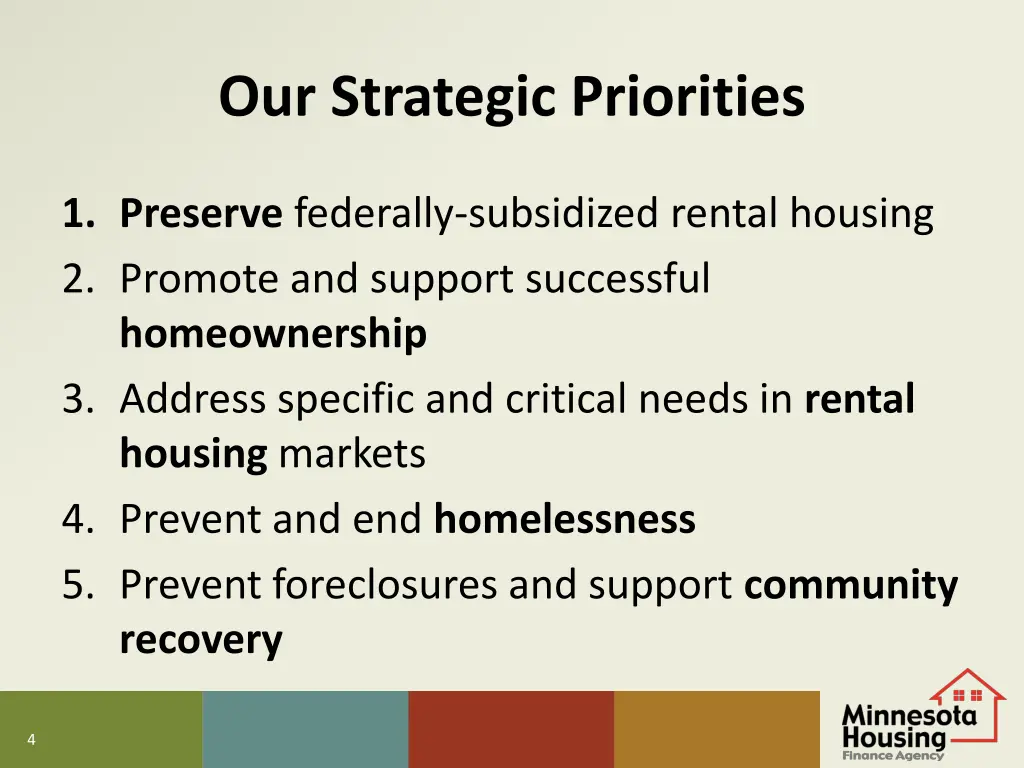 Our Strategic Priorities

1. Preserve federally-subsidized rental housing
2. Promote and support successful homeownership
3. Address specific and critical needs in rental housing markets
4. Prevent and end homelessness
5. Prevent foreclosures and support community recovery

4

Minnesota Housing Finance Agency